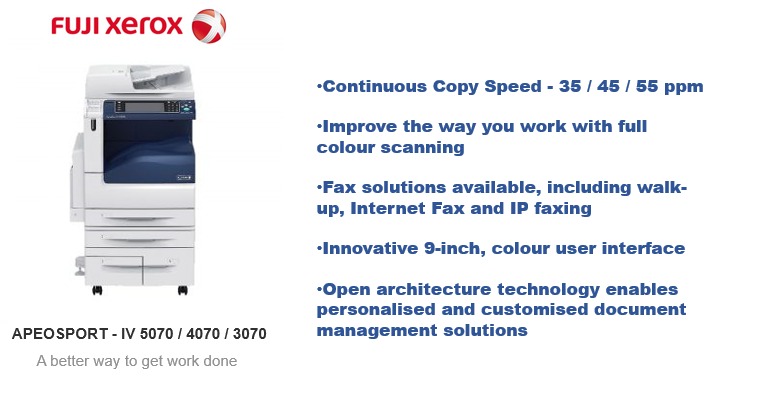 FUJI XEROX

APEOSPORT - IV 5070 / 4070 / 3070

A better way to get work done

•Continuous Copy Speed - 35 / 45 / 55 ppm

•Improve the way you work with full colour scanning

•Fax solutions available, including walk-up, Internet Fax and IP faxing

•Innovative 9-inch, colour user interface

•Open architecture technology enables personalised and customised document management solutions